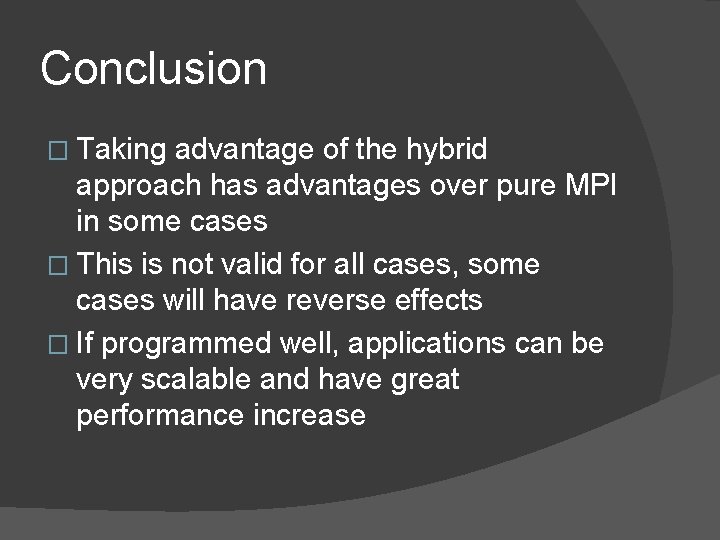 Conclusion

□ Taking advantage of the hybrid approach has advantages over pure MPI in some cases

□ This is not valid for all cases, some cases will have reverse effects

□ If programmed well, applications can be very scalable and have great performance increase